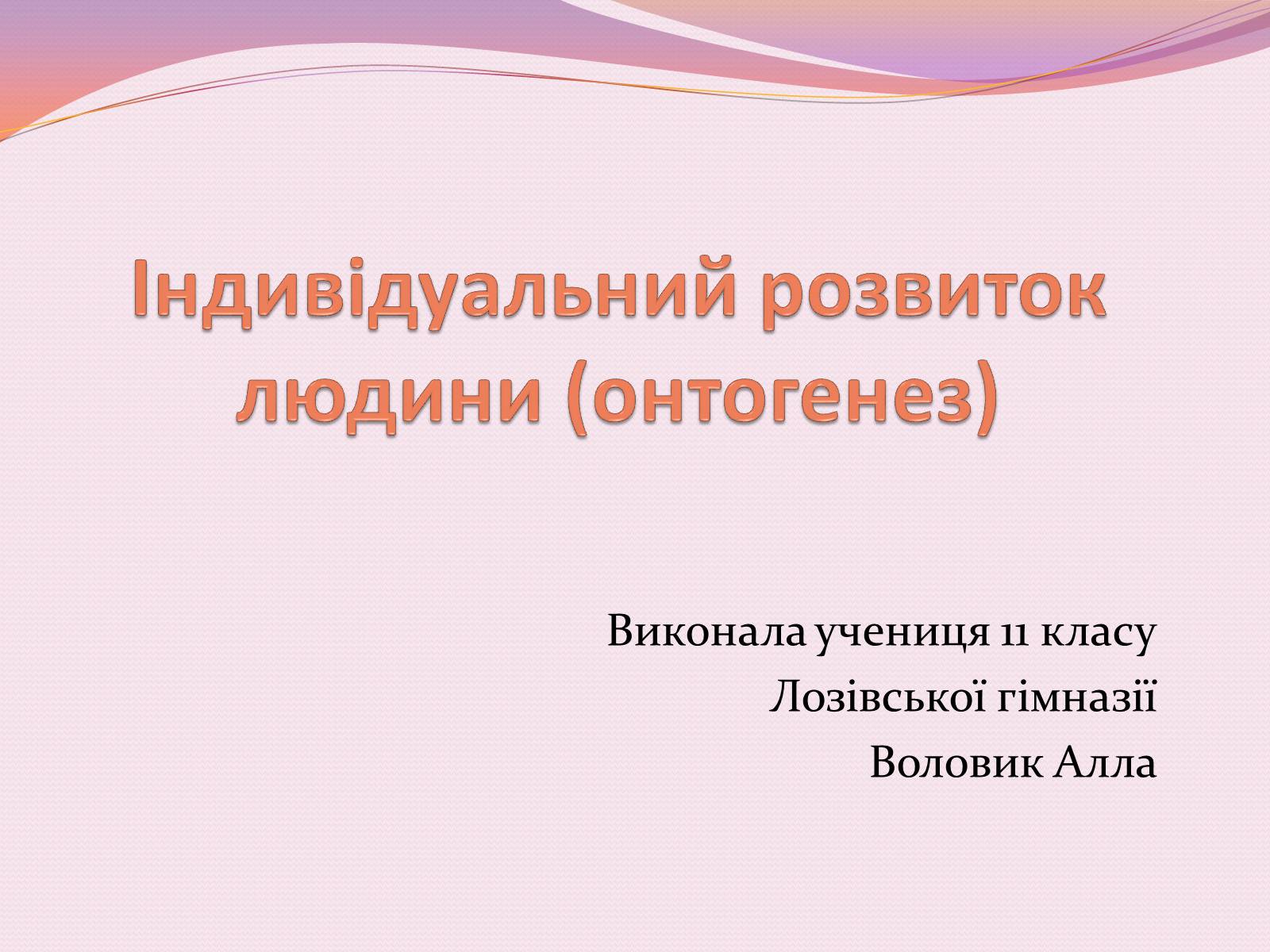 Індивідуальний розвиток людини (онтогенез)

Виконала учениця 11 класу
Лозівської гімназії
Воловик Алла